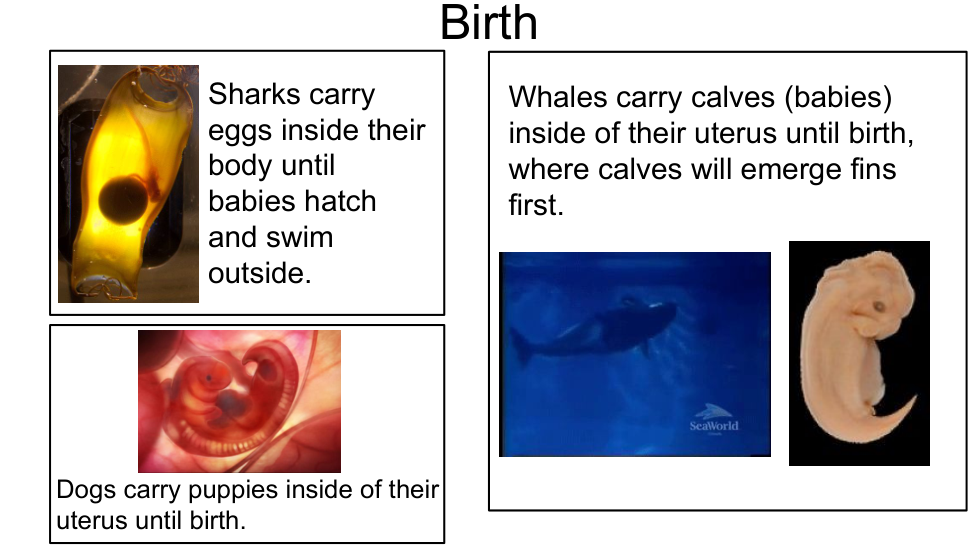 Birth

Sharks carry eggs inside their body until babies hatch and swim outside.

Dogs carry puppies inside of their uterus until birth.

Whales carry calves (babies) inside of their uterus until birth, where calves will emerge fins first.

SeaWorld